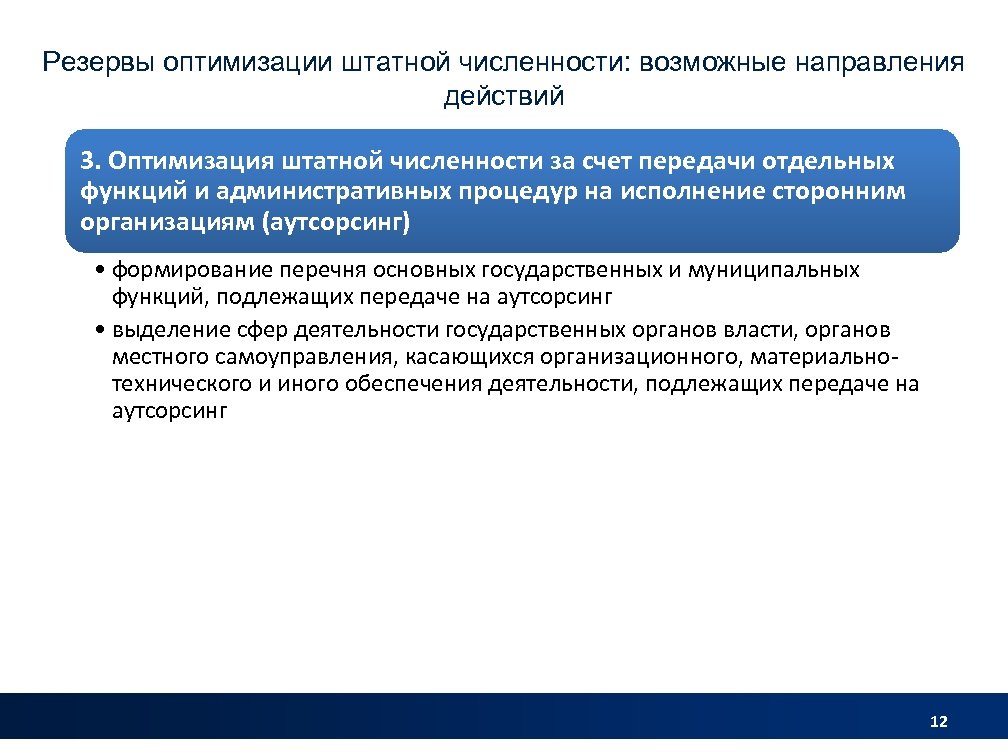 Резервы оптимизации штатной численности: возможные направления действий

3. Оптимизация штатной численности за счет передачи отдельных функций и административных процедур на исполнение сторонним организациям (аутсорсинг)

• формирование перечня основных государственных и муниципальных функций, подлежащих передаче на аутсорсинг

• выделение сфер деятельности государственных органов власти, органов местного самоуправления, касающихся организационного, материально-технического и иного обеспечения деятельности, подлежащих передаче на аутсорсинг

12